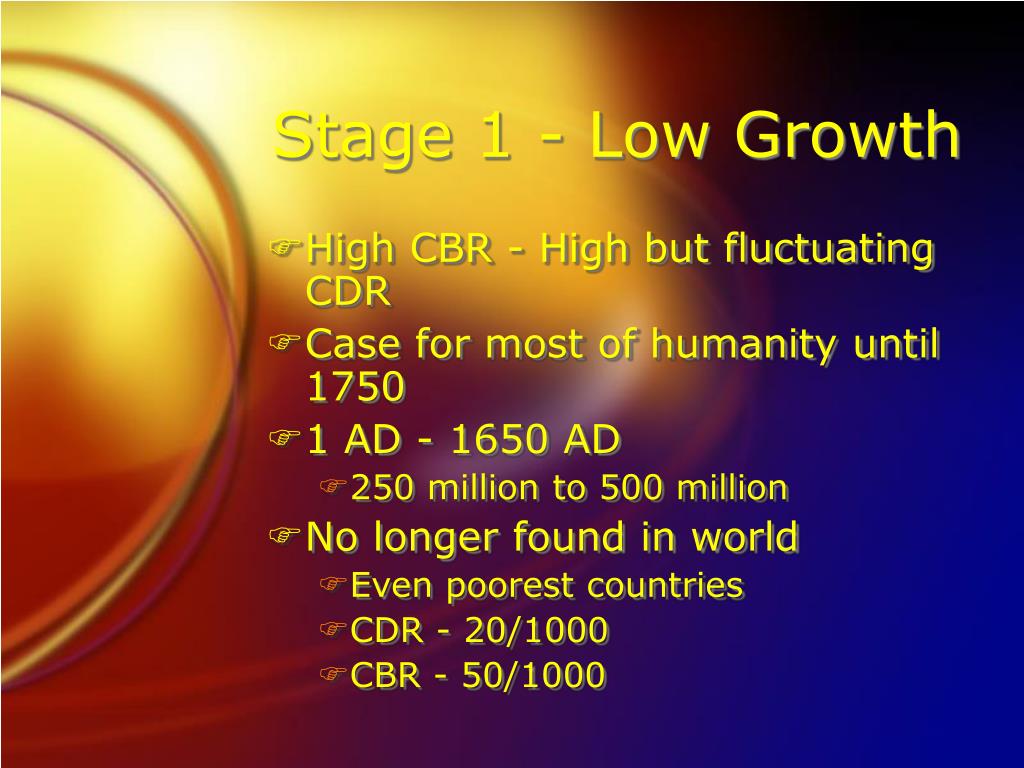 Stage 1 - Low Growth

High CBR - High but fluctuating CDR

Case for most of humanity until 1750

1 AD - 1650 AD

250 million to 500 million

No longer found in world

Even poorest countries

CDR - 20/1000

CBR - 50/1000